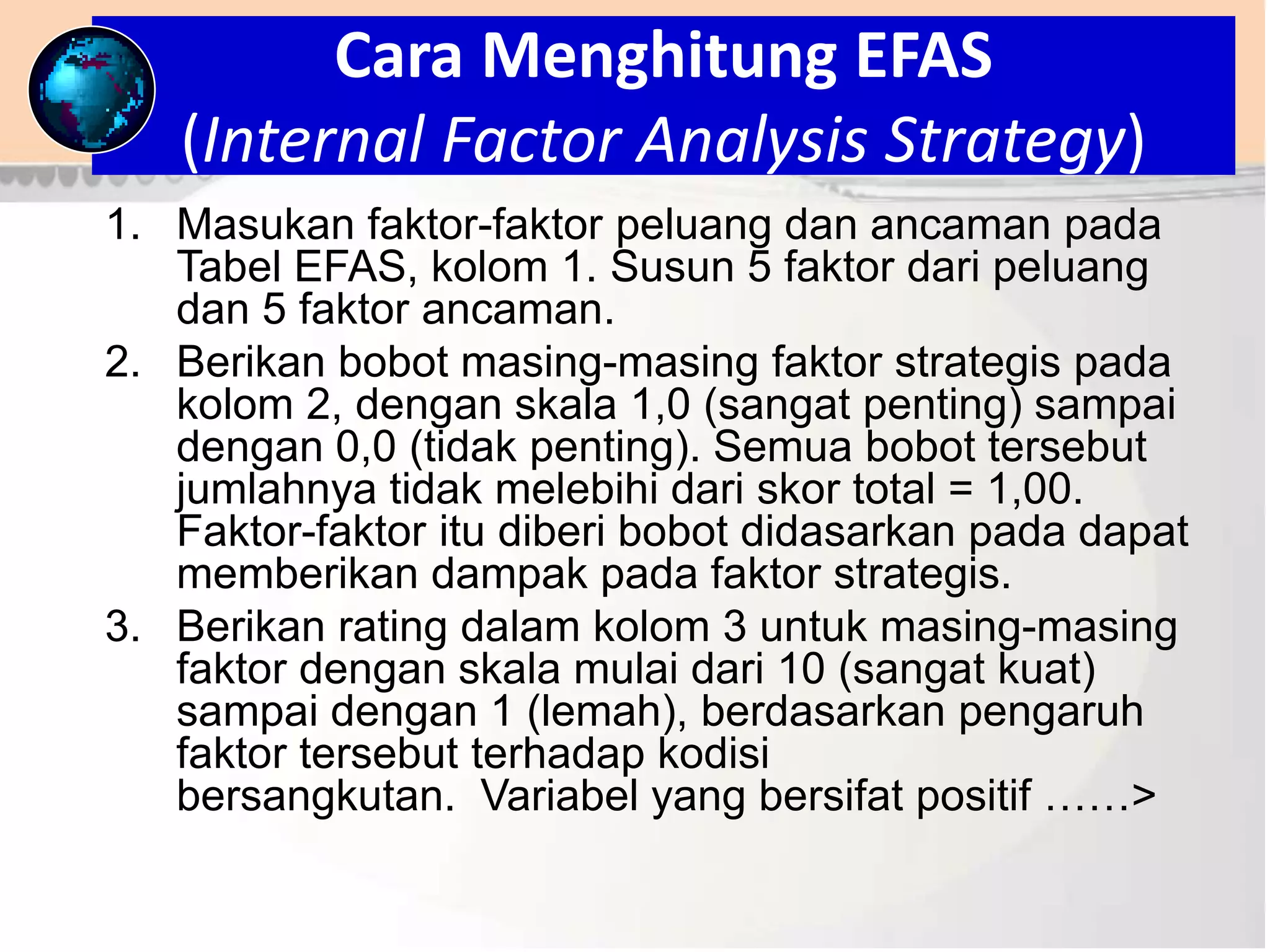 Cara Menghitung EFAS
(Internal Factor Analysis Strategy)

1. Masukan faktor-faktor peluang dan ancaman pada Tabel EFAS, kolom 1. Susun 5 faktor dari peluang dan 5 faktor ancaman.

2. Berikan bobot masing-masing faktor strategis pada kolom 2, dengan skala 1,0 (sangat penting) sampai dengan 0,0 (tidak penting). Semua bobot tersebut jumlahnya tidak melebihi dari skor total = 1,00. Faktor-faktor itu diberi bobot didasarkan pada dapat memberikan dampak pada faktor strategis.

3. Berikan rating dalam kolom 3 untuk masing-masing faktor dengan skala mulai dari 10 (sangat kuat) sampai dengan 1 (lemah), berdasarkan pengaruh faktor tersebut terhadap kodisi bersangkutan. Variabel yang bersifat positif ……>